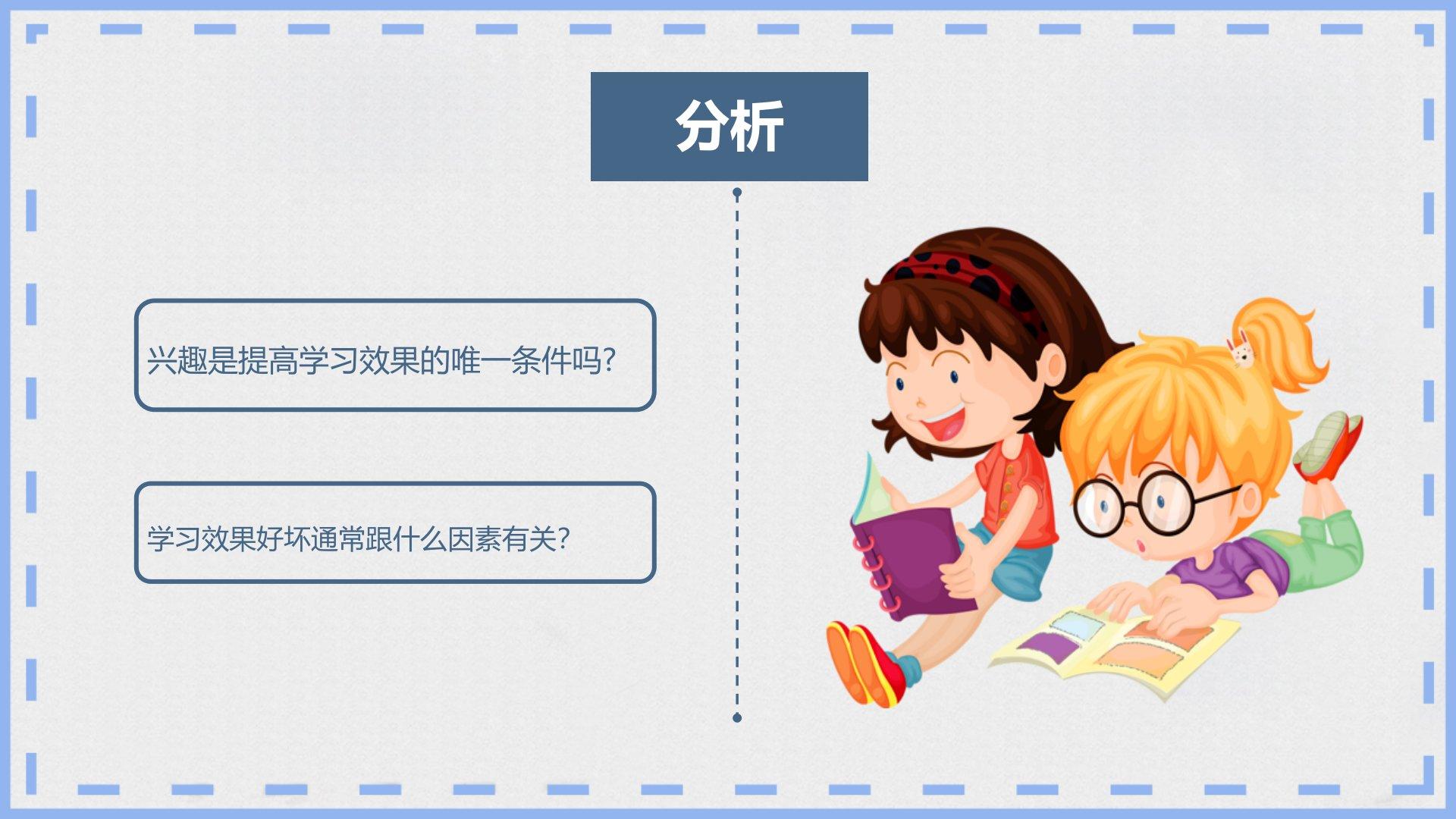 分析

兴趣是提高学习效果的唯一条件吗?

学习效果好坏通常跟什么因素有关?